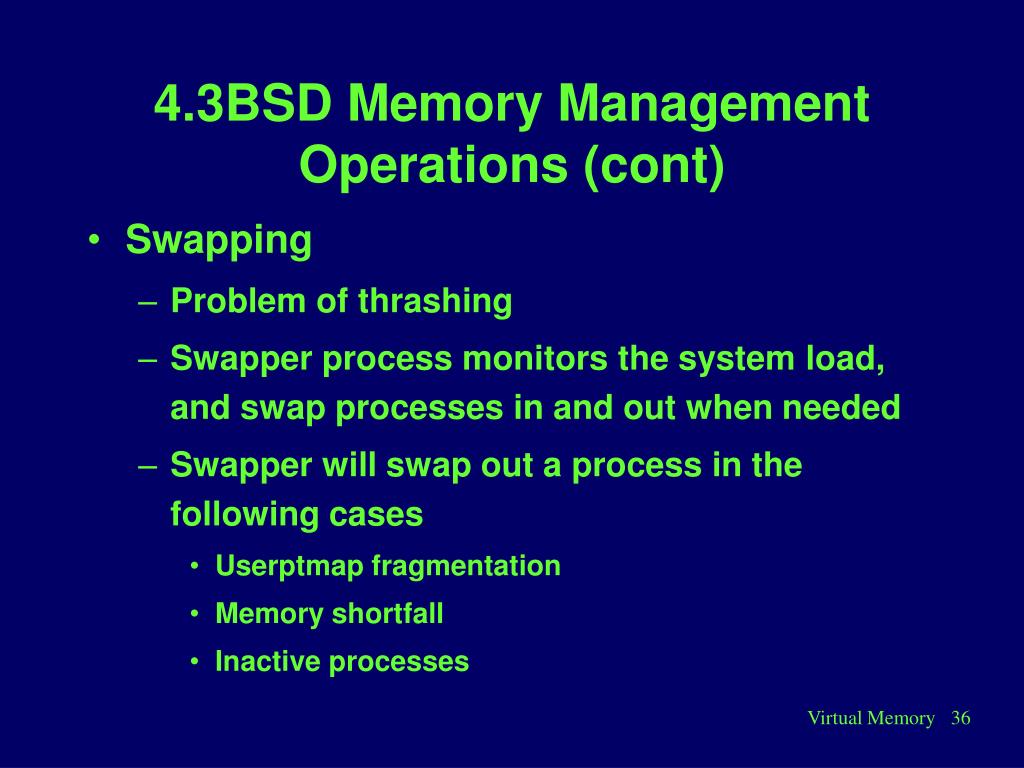 4.3BSD Memory Management Operations (cont)

• Swapping

– Problem of thrashing

– Swapper process monitors the system load, and swap processes in and out when needed

– Swapper will swap out a process in the following cases

• Userptmap fragmentation

• Memory shortfall

• Inactive processes

Virtual Memory 36